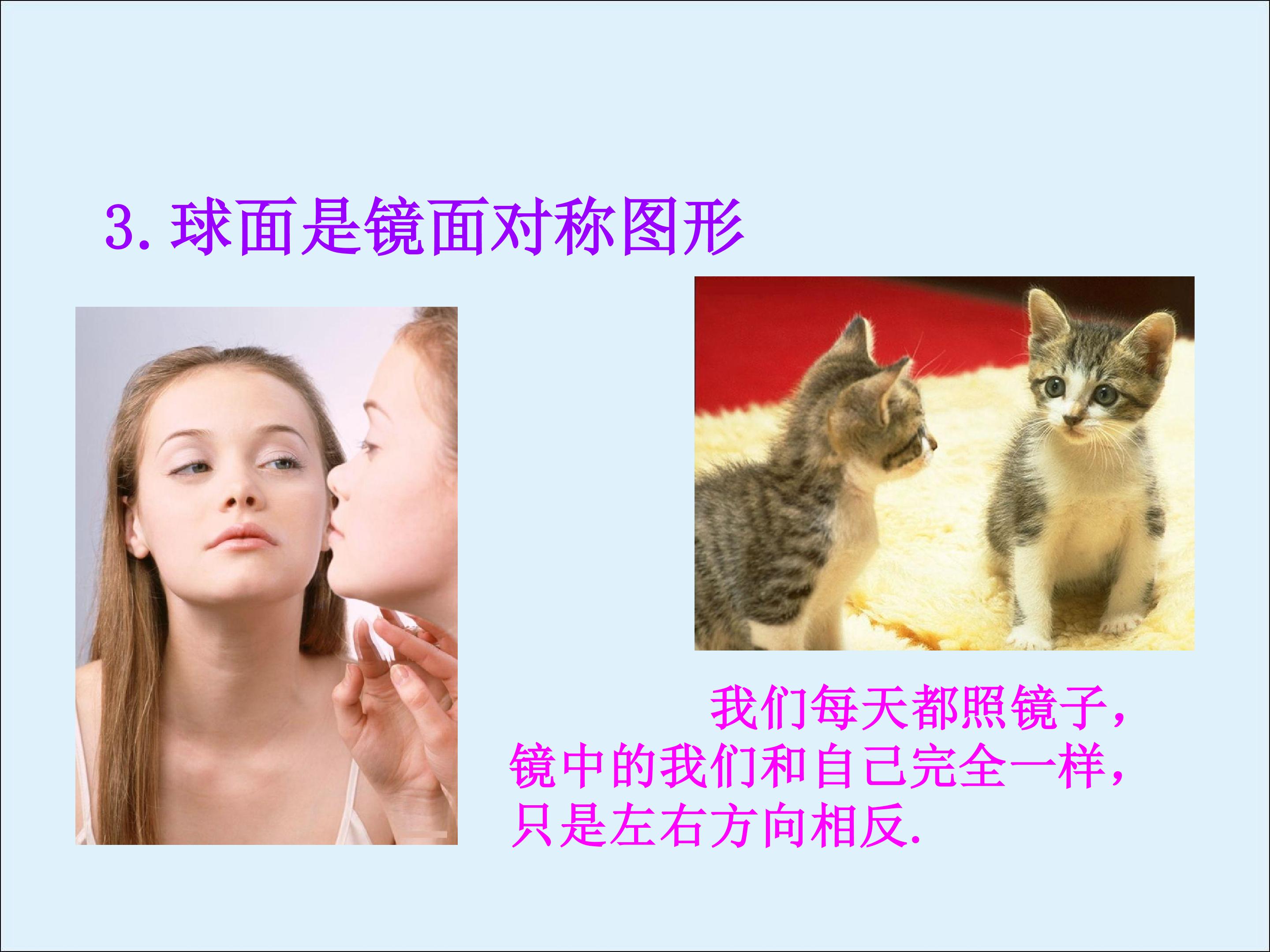 3.球面是镜面对称图形

我们每天都照镜子,镜中的我们和自己完全一样,只是左右方向相反.